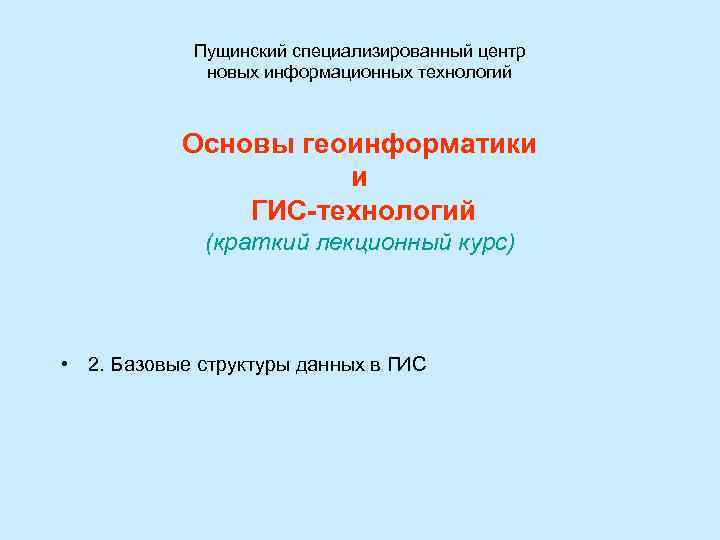 Пущинский специализированный центр новых информационных технологий

Основы геоинформатики
и
ГИС-технологий
(краткий лекционный курс)

• 2. Базовые структуры данных в ГИС